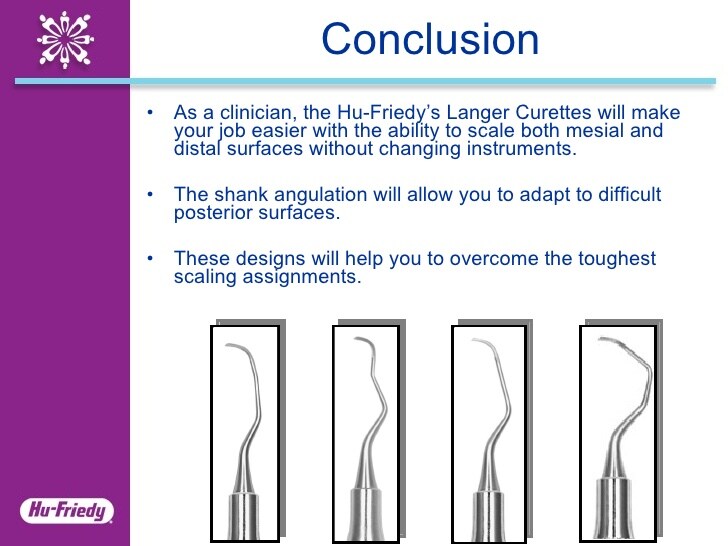 Conclusion

• As a clinician, the Hu-Friedy's Langer Curettes will make your job easier with the ability to scale both mesial and distal surfaces without changing instruments.

• The shank angulation will allow you to adapt to difficult posterior surfaces.

• These designs will help you to overcome the toughest scaling assignments.

Hu-Friedy